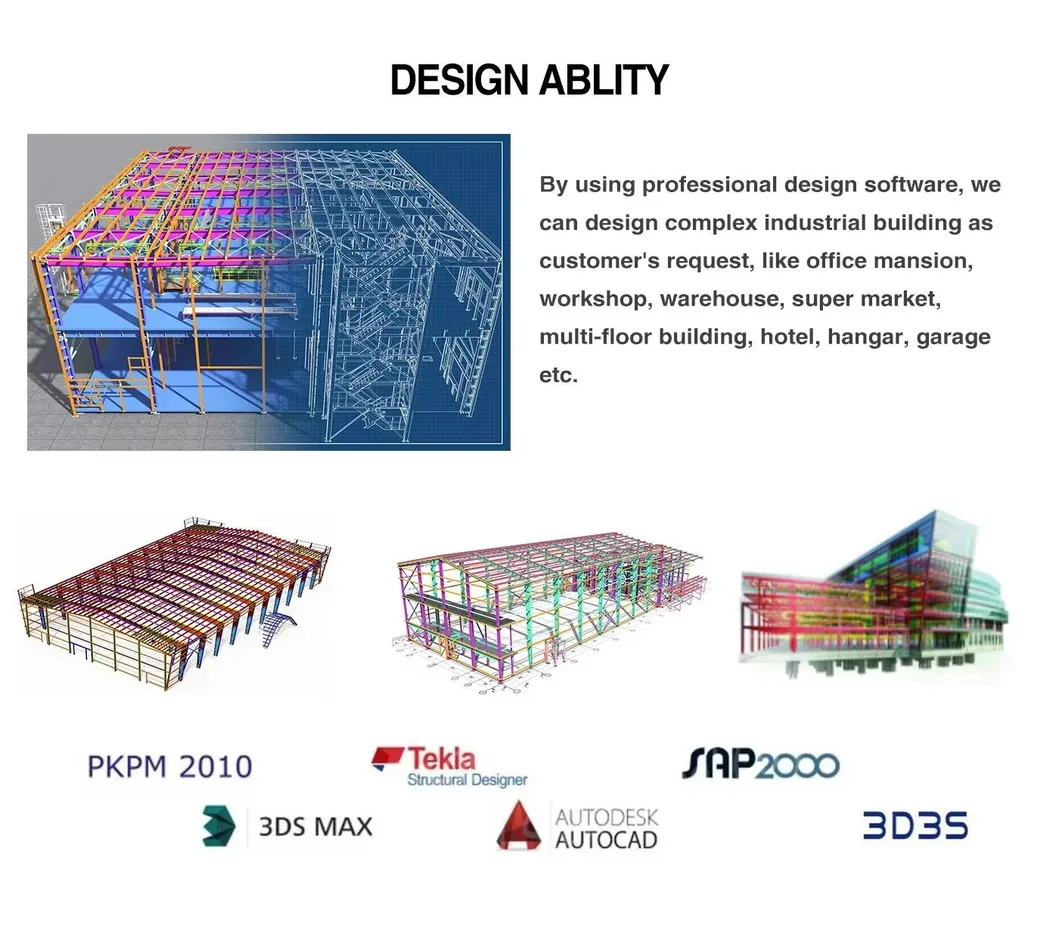 DESIGN ABLITY

By using professional design software, we can design complex industrial building as customer's request, like office mansion, workshop, warehouse, super market, multi-floor building, hotel, hangar, garage etc.

PKPM 2010

Tekla
Structural Designer

SAP2000

3DS MAX

AUTODESK
AUTOCAD

3D3S